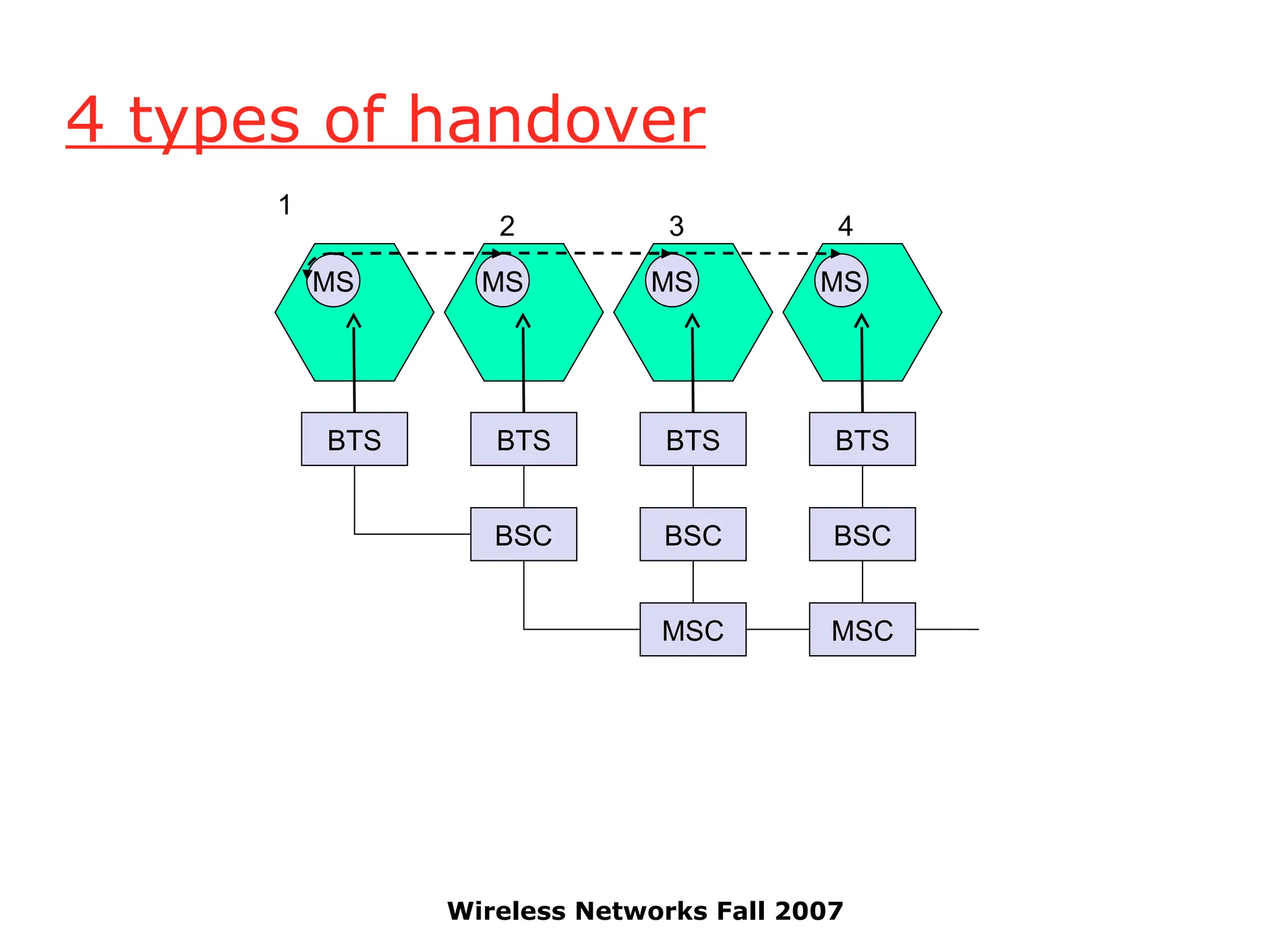 4 types of handover

1

2

3

4

MS

MS

MS

MS

BTS

BTS

BTS

BTS

BSC

BSC

BSC

MSC

MSC

Wireless Networks Fall 2007